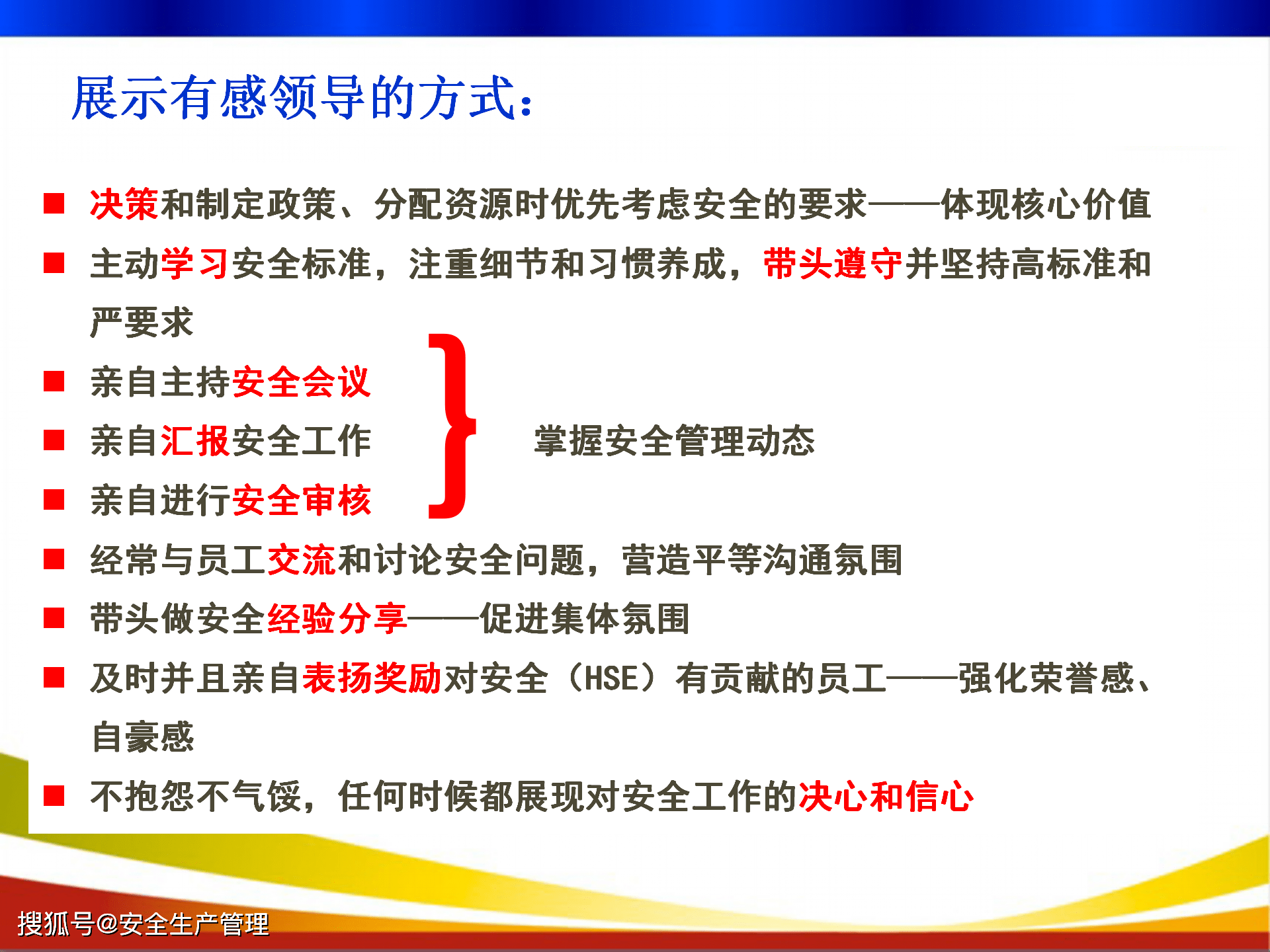 展示有感领导的方式：

■ 决策和制定政策、分配资源时优先考虑安全的要求——体现核心价值

■ 主动学习安全标准，注重细节和习惯养成，带头遵守并坚持高标准和严要求

■ 亲自主持安全会议

■ 亲自汇报安全工作

■ 亲自进行安全审核

掌握安全管理动态

■ 经常与员工交流和讨论安全问题，营造平等沟通氛围

■ 带头做安全经验分享——促进集体氛围

■ 及时并且亲自表扬奖励对安全（HSE）有贡献的员工——强化荣誉感、自豪感

■ 不抱怨不气馁，任何时候都展现对安全工作的决心和信心

搜狐号@安全生产管理